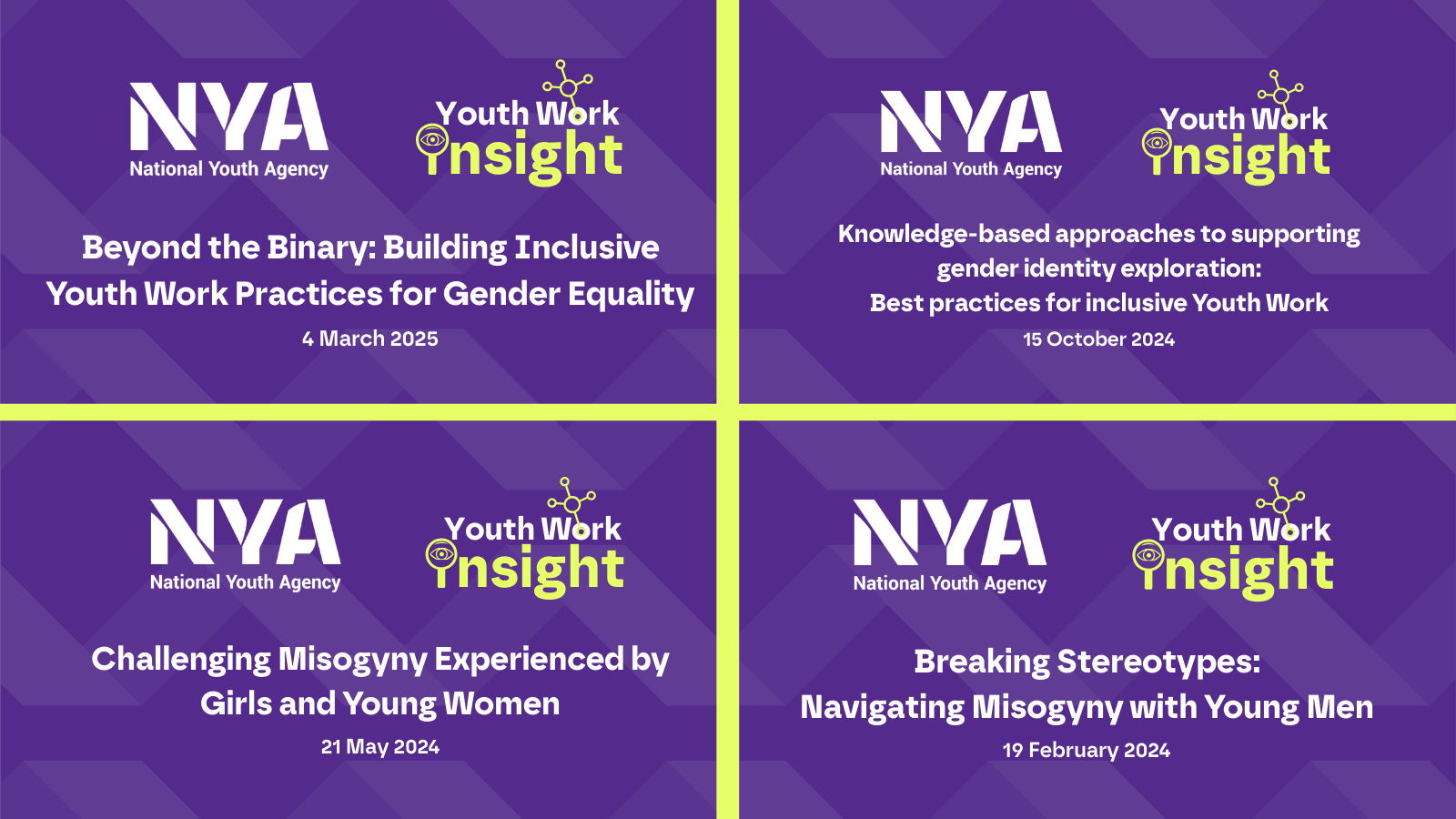 NYA
National Youth Agency

Youth Work Insight

Beyond the Binary: Building Inclusive Youth Work Practices for Gender Equality

4 March 2025

NYA
National Youth Agency

Youth Work Insight

Knowledge-based approaches to supporting gender identity exploration:
Best practices for inclusive Youth Work

15 October 2024

NYA
National Youth Agency

Youth Work Insight

Challenging Misogyny Experienced by Girls and Young Women

21 May 2024

NYA
National Youth Agency

Youth Work Insight

Breaking Stereotypes:
Navigating Misogyny with Young Men

19 February 2024